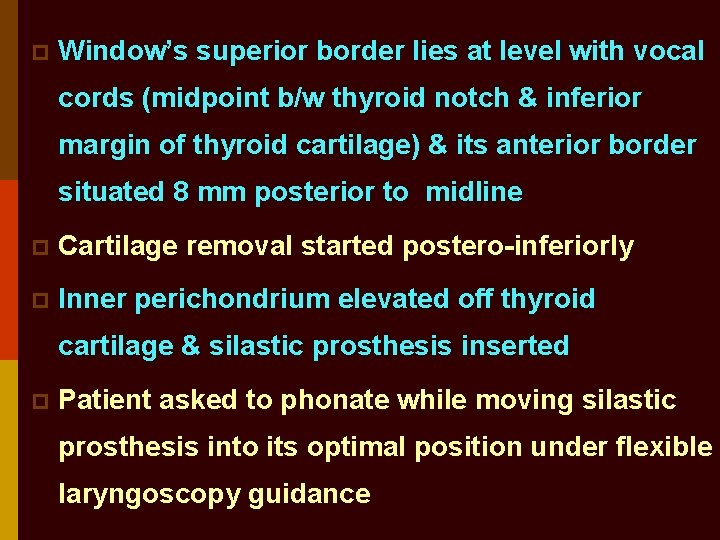 Window's superior border lies at level with vocal cords (midpoint b/w thyroid notch & inferior margin of thyroid cartilage) & its anterior border situated 8 mm posterior to midline

Cartilage removal started postero-inferiorly

Inner perichondrium elevated off thyroid cartilage & silastic prosthesis inserted

Patient asked to phonate while moving silastic prosthesis into its optimal position under flexible laryngoscopy guidance